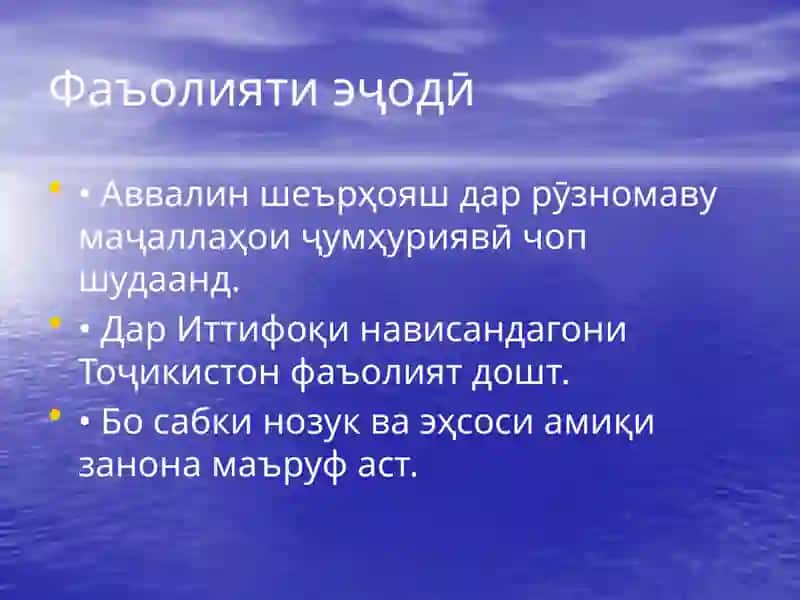 Фаъолияти эҷодӣ

• Аввалин шеърҳояш дар рӯзномаву маҷаллаҳои ҷумҳуриявӣ чоп шудаанд.

• Дар Иттифоқи нависандагони Тоҷикистон фаъолият дошт.

• Бо сабки нозук ва эҳсоси амиқи занона маъруф аст.